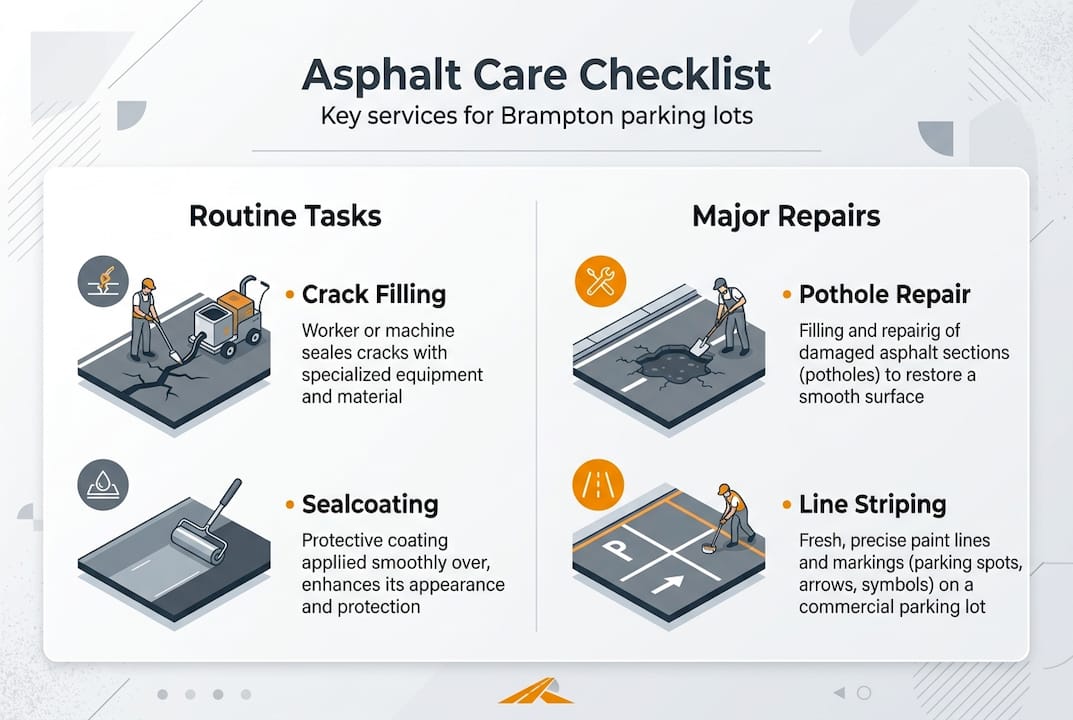 Asphalt Care Checklist
Key services for Brampton parking lots

Routine Tasks

• Crack Filling
Worker or machine seales cracks with specialized equipment and material

• Sealcoating
Protective coating appliied smoothly over, enhances its appearance and protection

Major Repairs

• Pothole Repair
Filling and repairig of damaged asphalt sections (potholes) to restore a smooth surface

• Line Striping
Fresh, precise paint lines and markings (parking spots, arrows, symbols) on a commercial parking lot

P